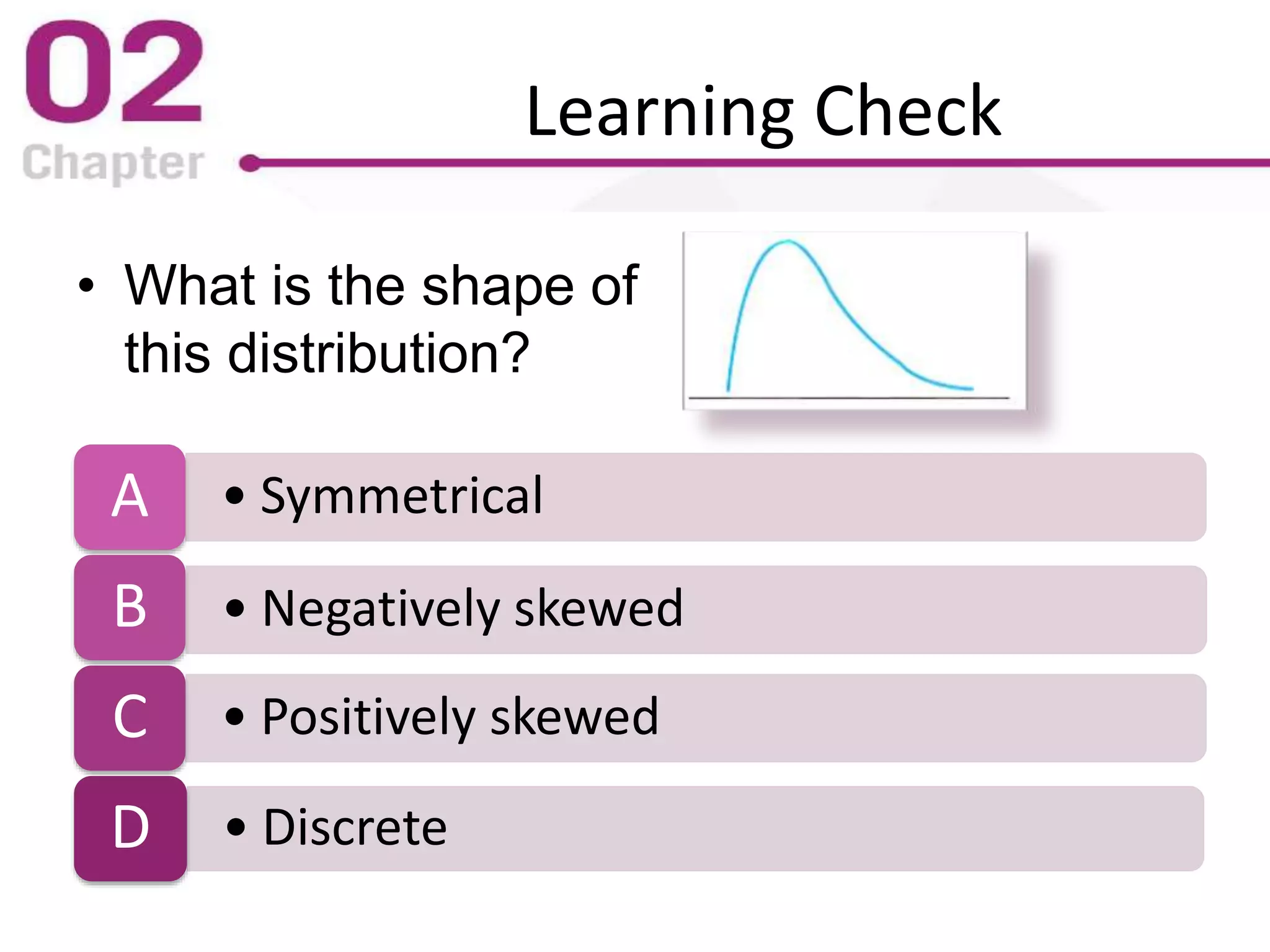 02
Chapter

Learning Check

• What is the shape of this distribution?

A • Symmetrical

B • Negatively skewed

C • Positively skewed

D • Discrete